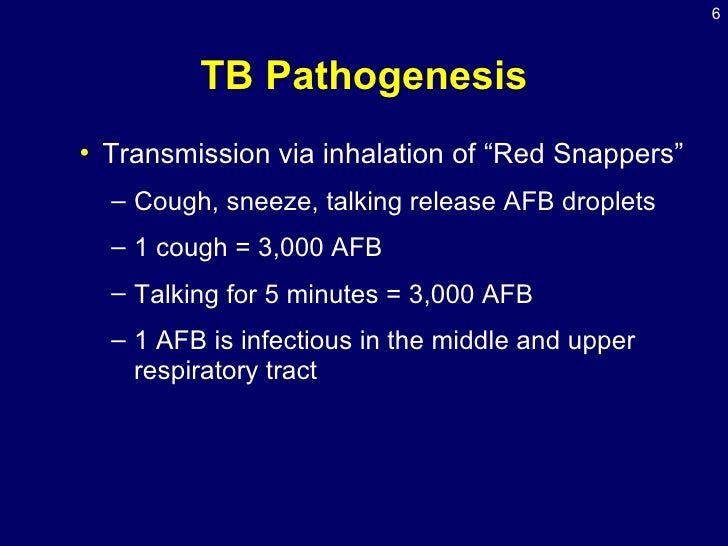 6

TB Pathogenesis

• Transmission via inhalation of “Red Snappers”
– Cough, sneeze, talking release AFB droplets
– 1 cough = 3,000 AFB
– Talking for 5 minutes = 3,000 AFB
– 1 AFB is infectious in the middle and upper respiratory tract